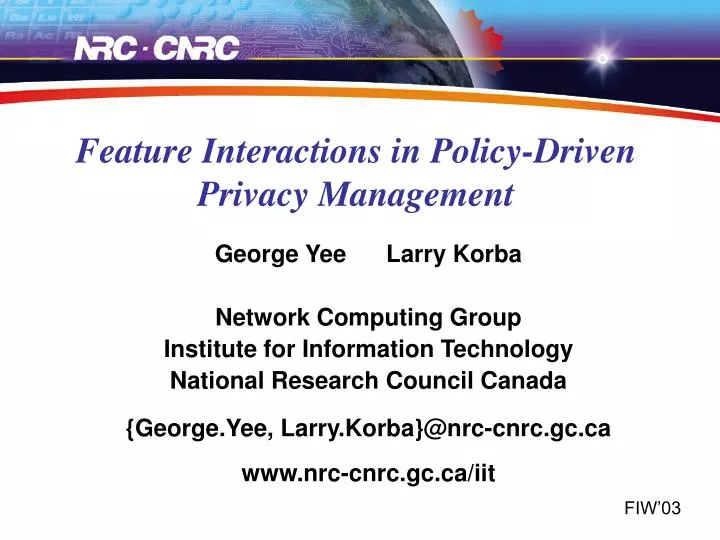 NRC · CNRC

Feature Interactions in Policy-Driven Privacy Management

George Yee Larry Korba

Network Computing Group
Institute for Information Technology
National Research Council Canada

{George.Yee, Larry.Korba}@nrc-cnrc.gc.ca

www.nrc-cnrc.gc.ca/iit

FIW'03